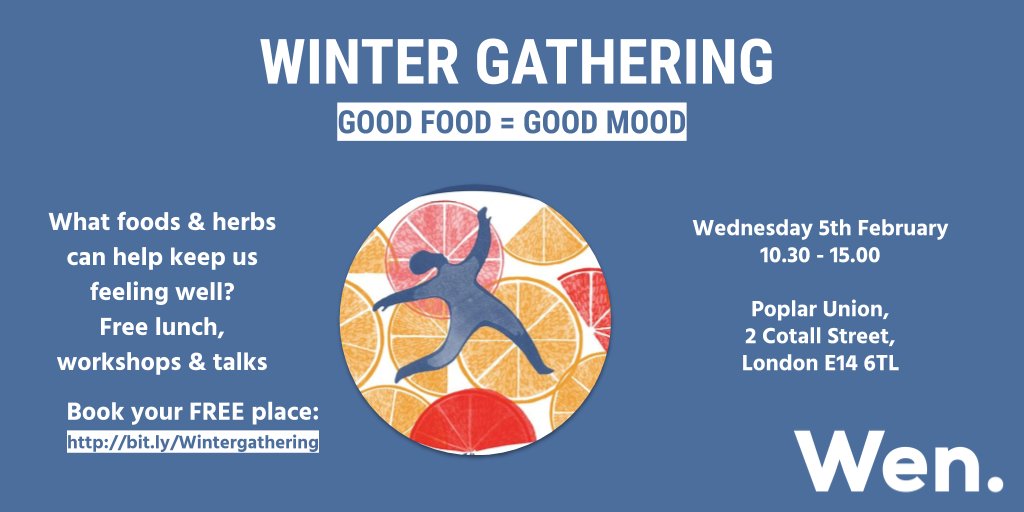 WINTER GATHERING
GOOD FOOD = GOOD MOOD

What foods & herbs can help keep us feeling well?
Free lunch, workshops & talks

Book your FREE place:
http://bit.ly/Wintergathering

Wednesday 5th February
10.30 - 15.00

Poplar Union,
2 Cotall Street,
London E14 6TL

Wen.